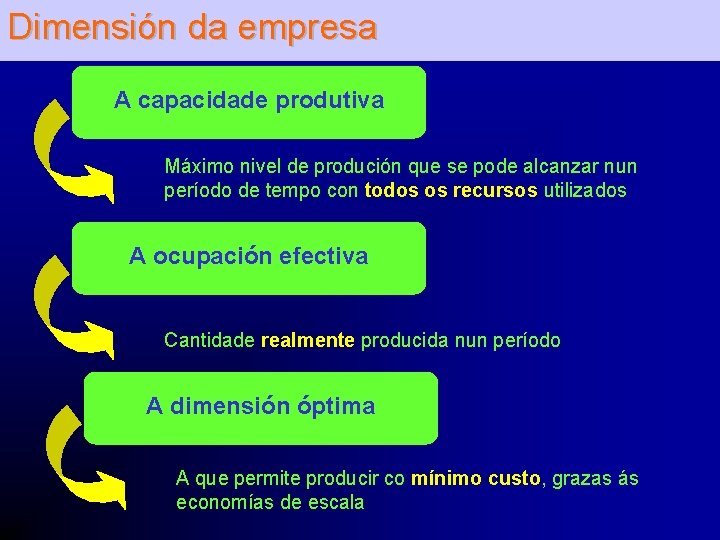 Dimensión da empresa

A capacidade produtiva

Máximo nivel de produción que se pode alcanzar nun período de tempo con todos os recursos utilizados

A ocupación efectiva

Cantidade realmente producida nun período

A dimensión óptima

A que permite producir co mínimo custo, grazas ás economías de escala